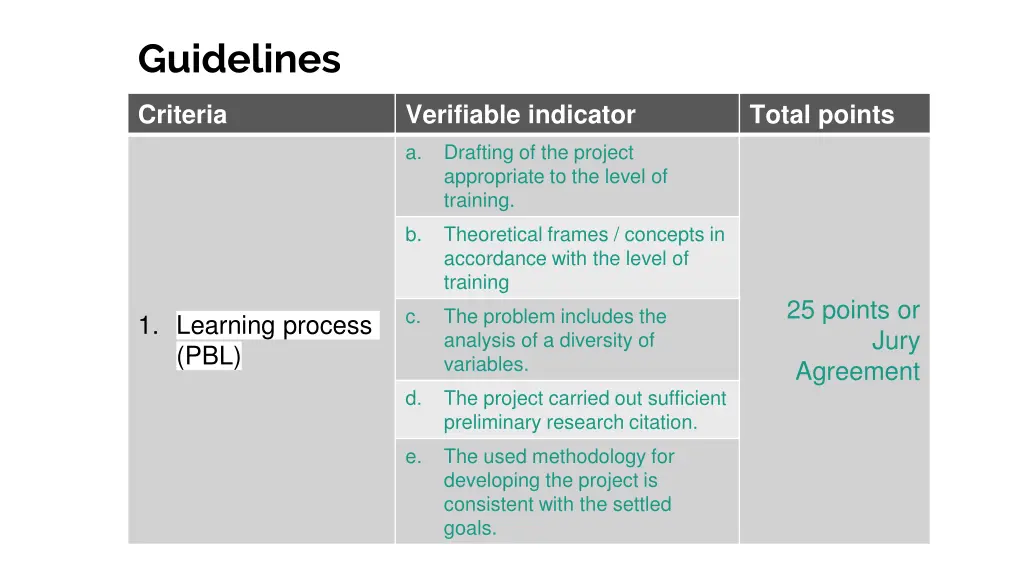 Guidelines

| Criteria | Verifiable indicator | Total points |
|---|---|---|
| 1. Learning process (PBL) | a. Drafting of the project appropriate to the level of training. | 25 points or Jury Agreement |
| | b. Theoretical frames / concepts in accordance with the level of training | |
| | c. The problem includes the analysis of a diversity of variables. | |
| | d. The project carried out sufficient preliminary research citation. | |
| | e. The used methodology for developing the project is consistent with the settled goals. | |